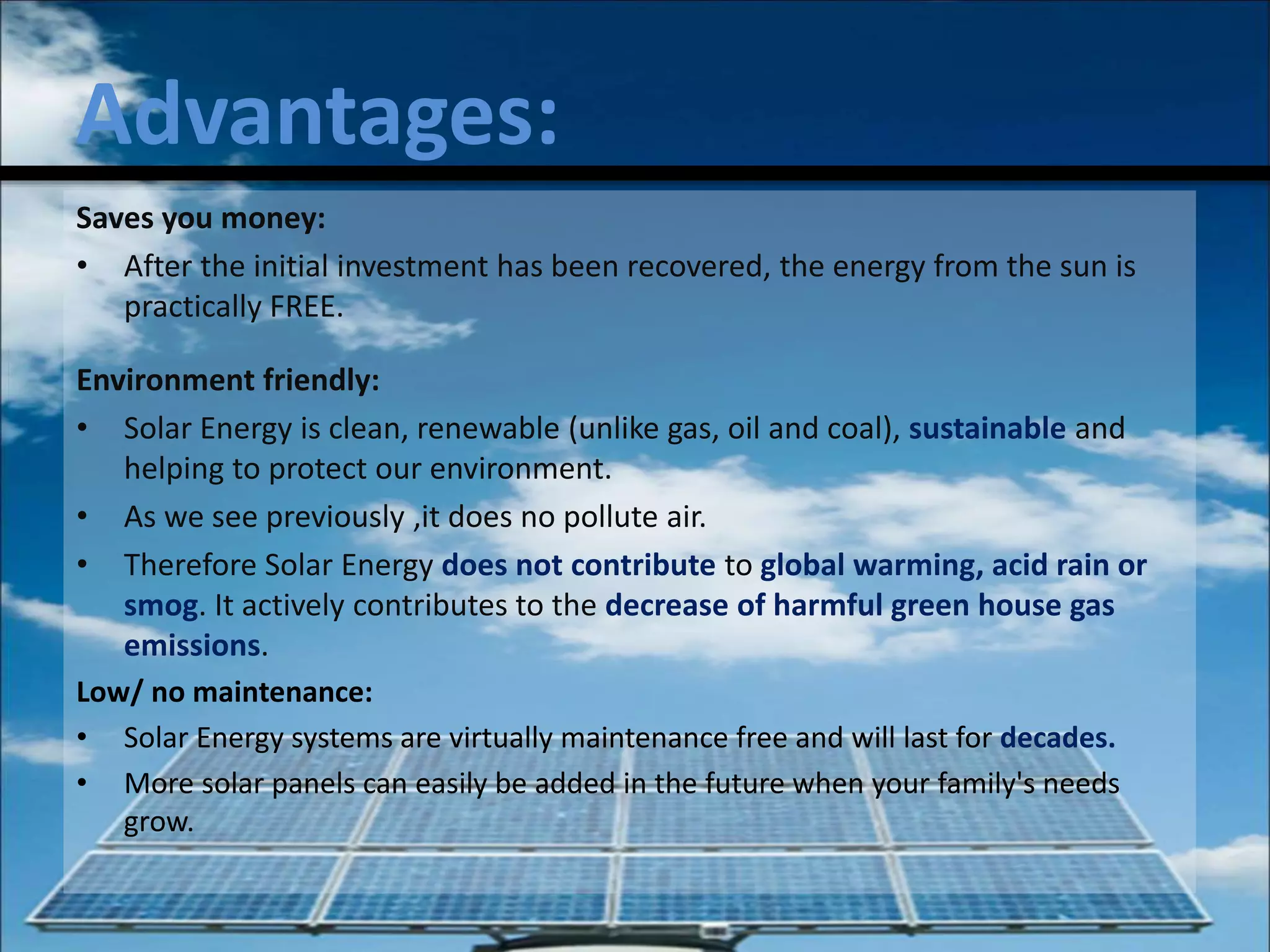 Advantages:

Saves you money:

• After the initial investment has been recovered, the energy from the sun is practically FREE.

Environment friendly:

• Solar Energy is clean, renewable (unlike gas, oil and coal), sustainable and helping to protect our environment.
• As we see previously ,it does no pollute air.
• Therefore Solar Energy does not contribute to global warming, acid rain or smog. It actively contributes to the decrease of harmful green house gas emissions.

Low/ no maintenance:

• Solar Energy systems are virtually maintenance free and will last for decades.
• More solar panels can easily be added in the future when your family's needs grow.